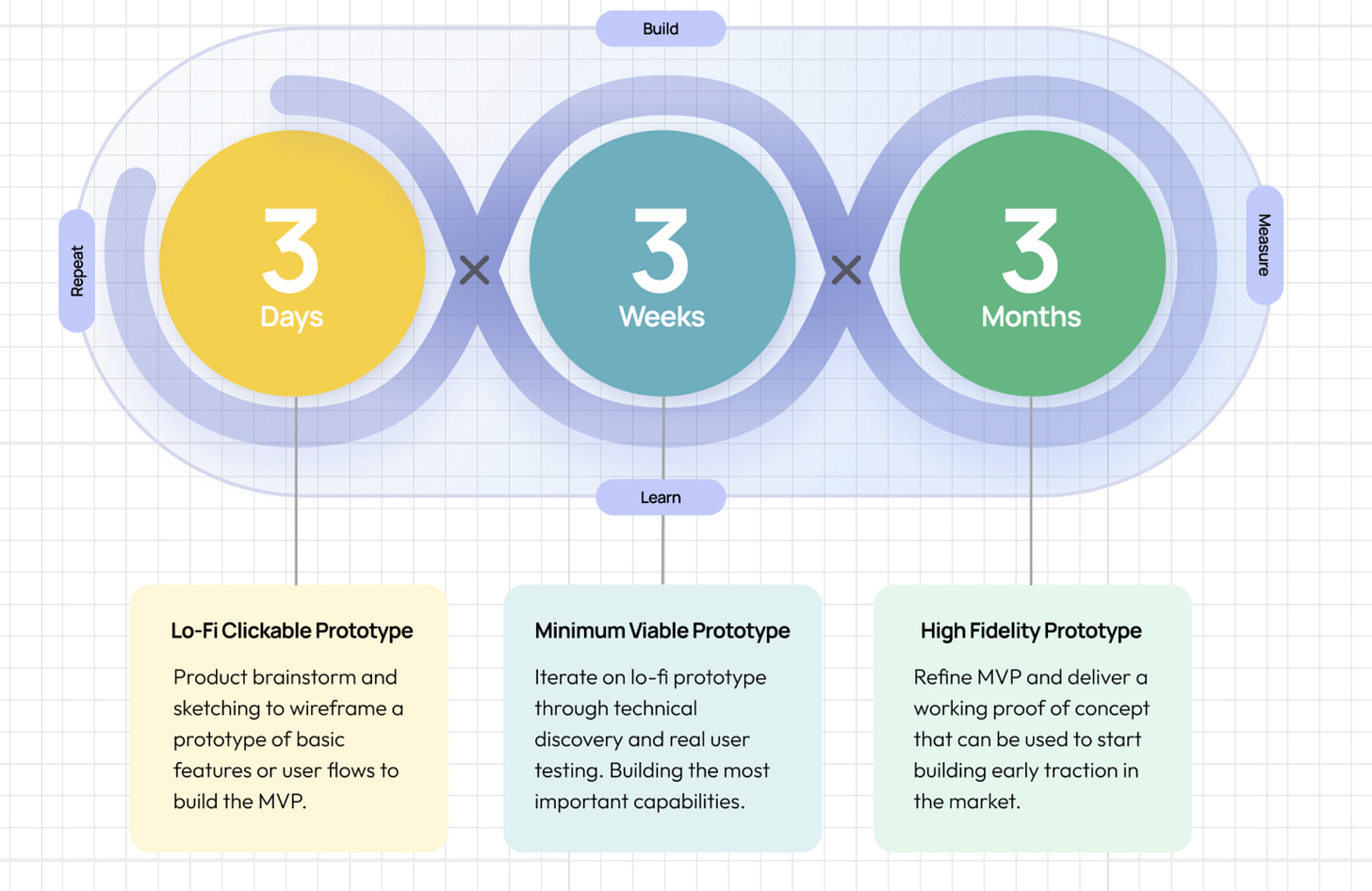 Build

Repeat

3
Days

×

3
Weeks

×

3
Months

Measure

Learn

Lo-Fi Clickable Prototype

Product brainstorm and sketching to wireframe a prototype of basic features or user flows to build the MVP.

Minimum Viable Prototype

Iterate on lo-fi prototype through technical discovery and real user testing. Building the most important capabilities.

High Fidelity Prototype

Refine MVP and deliver a working proof of concept that can be used to start building early traction in the market.